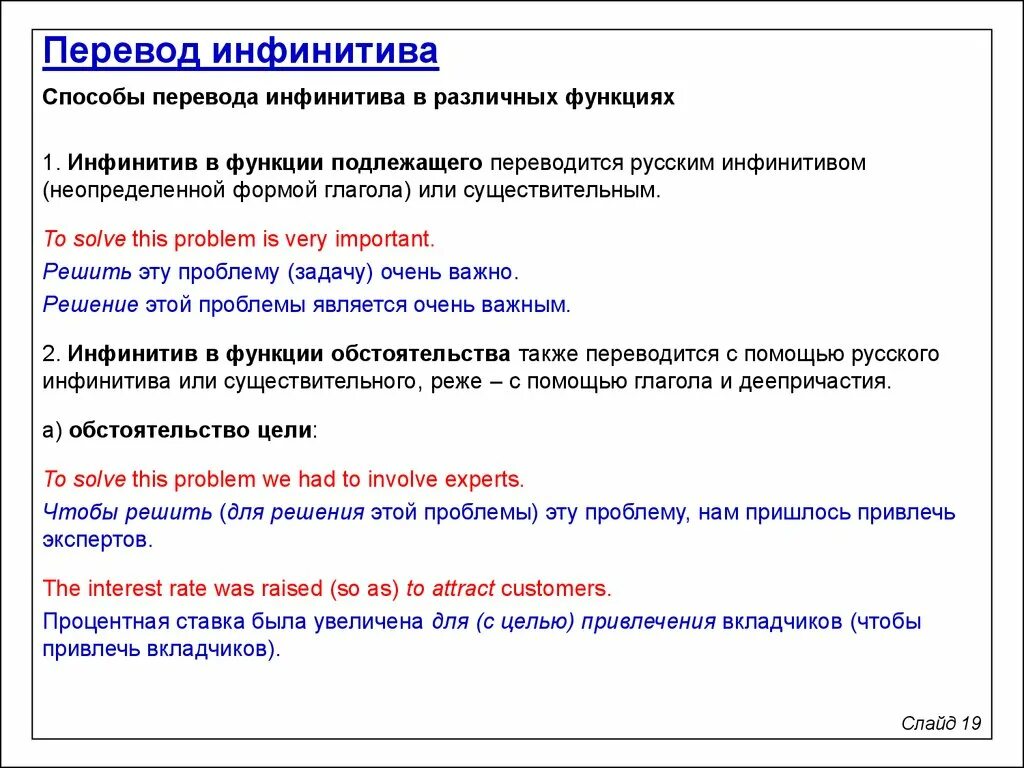 Перевод инфинитива

Способы перевода инфинитива в различных функциях

1. Инфинитив в функции подлежащего переводится русским инфинитивом (неопределенной формой глагола) или существительным.

To solve this problem is very important.

Решить эту проблему (задачу) очень важно.

Решение этой проблемы является очень важным.

2. Инфинитив в функции обстоятельства также переводится с помощью русского инфинитива или существительного, реже – с помощью глагола и деепричастия.

а) обстоятельство цели:

To solve this problem we had to involve experts.

Чтобы решить (для решения этой проблемы) эту проблему, нам пришлось привлечь экспертов.

The interest rate was raised (so as) to attract customers.

Процентная ставка была увеличена для (с целью) привлечения вкладчиков (чтобы привлечь вкладчиков).

Слайд 19